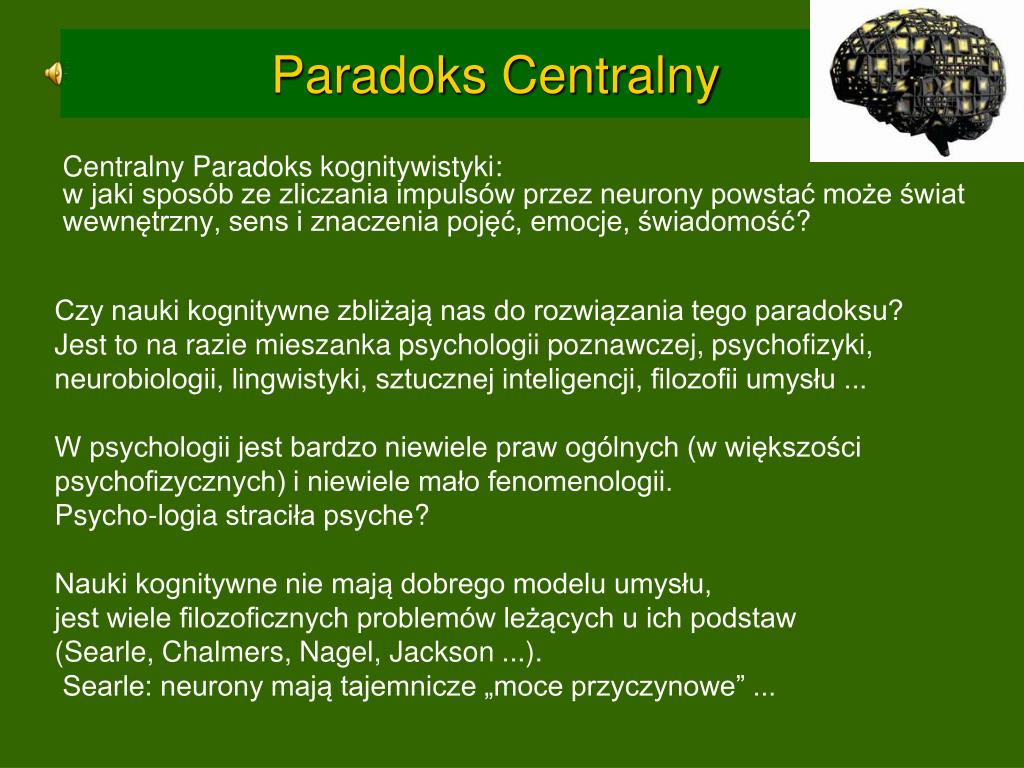 Paradoks Centralny

Centralny Paradoks kognitywistyki:
w jaki sposób ze zliczania impulsów przez neurony powstać może świat wewnętrzny, sens i znaczenia pojęć, emocje, świadomość?

Czy nauki kognitywne zbliżają nas do rozwiązania tego paradoksu? Jest to na razie mieszanka psychologii poznawczej, psychofizyki, neurobiologii, lingwistyki, sztucznej inteligencji, filozofii umysłu ...

W psychologii jest bardzo niewiele praw ogólnych (w większości psychofizycznych) i niewiele mało fenomenologii.
Psycho-logia straciła psyche?

Nauki kognitywne nie mają dobrego modelu umysłu,
jest wiele filozoficznych problemów leżących u ich podstaw (Searle, Chalmers, Nagel, Jackson ...).
Searle: neurony mają tajemnicze „moce przyczynowe” ...